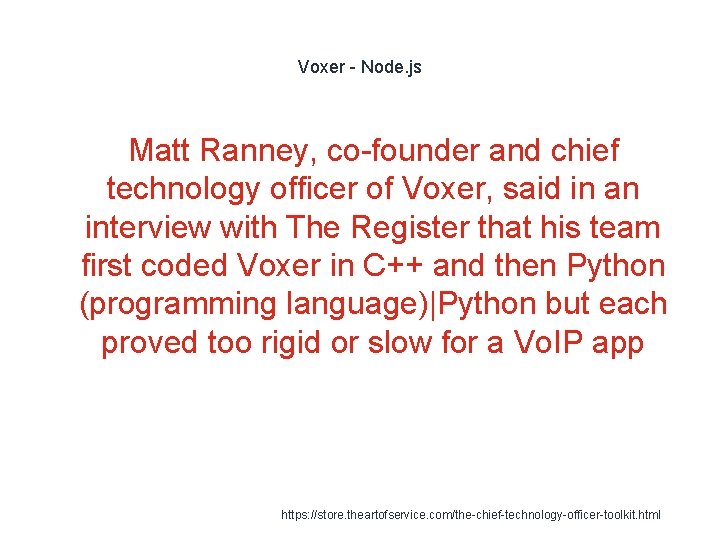 Voxer - Node.js

Matt Ranney, co-founder and chief technology officer of Voxer, said in an interview with The Register that his team first coded Voxer in C++ and then Python (programming language)|Python but each proved too rigid or slow for a VoIP app

https://store.theartofservice.com/the-chief-technology-officer-toolkit.html